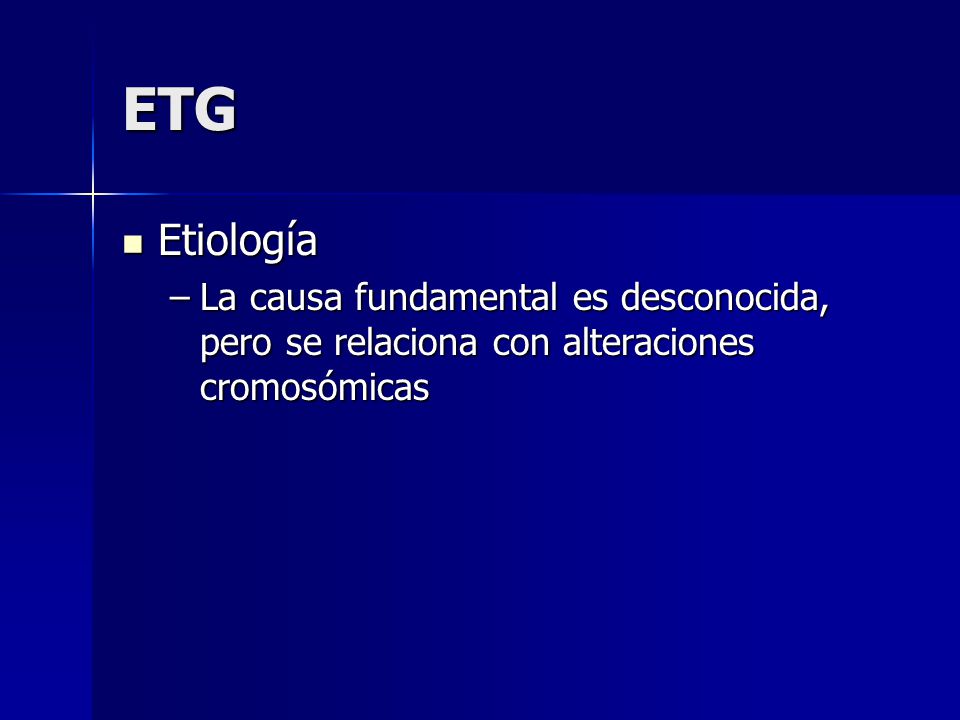 ETG

Etiología

– La causa fundamental es desconocida, pero se relaciona con alteraciones cromosómicas